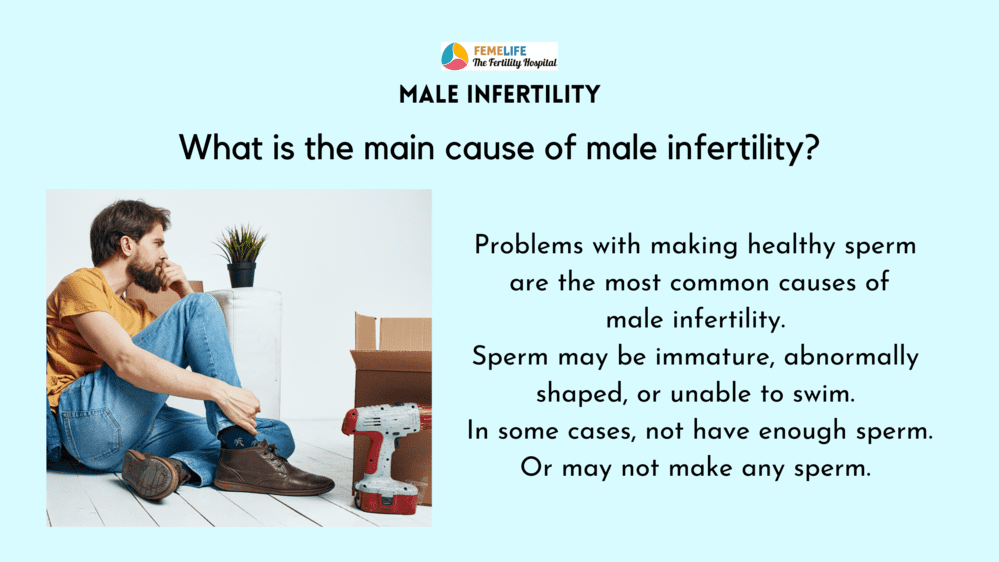 FEMELIFE
The Fertility Hospital

MALE INFERTILITY

What is the main cause of male infertility?

Problems with making healthy sperm are the most common causes of male infertility.
Sperm may be immature, abnormally shaped, or unable to swim.
In some cases, not have enough sperm.
Or may not make any sperm.